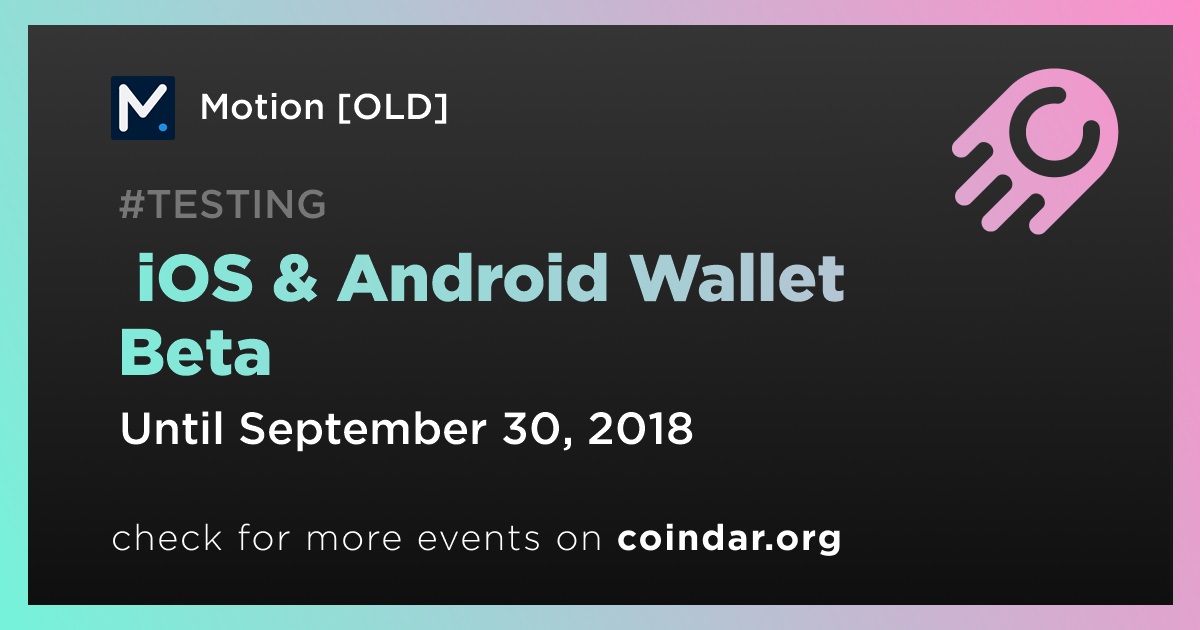 Motion [OLD]

#TESTING

iOS & Android Wallet Beta

Until September 30, 2018

check for more events on coindar.org